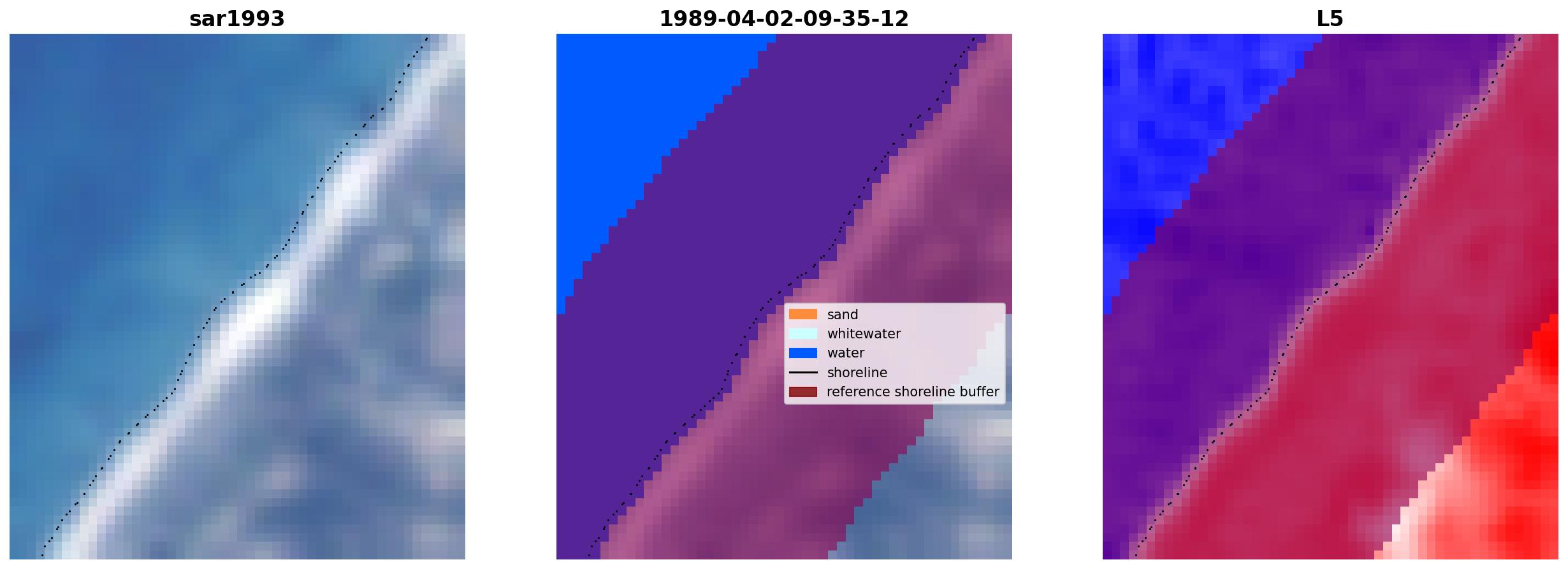 sar1993

1989-04-02-09-35-12

sand
whitewater
water
shoreline
reference shoreline buffer

L5